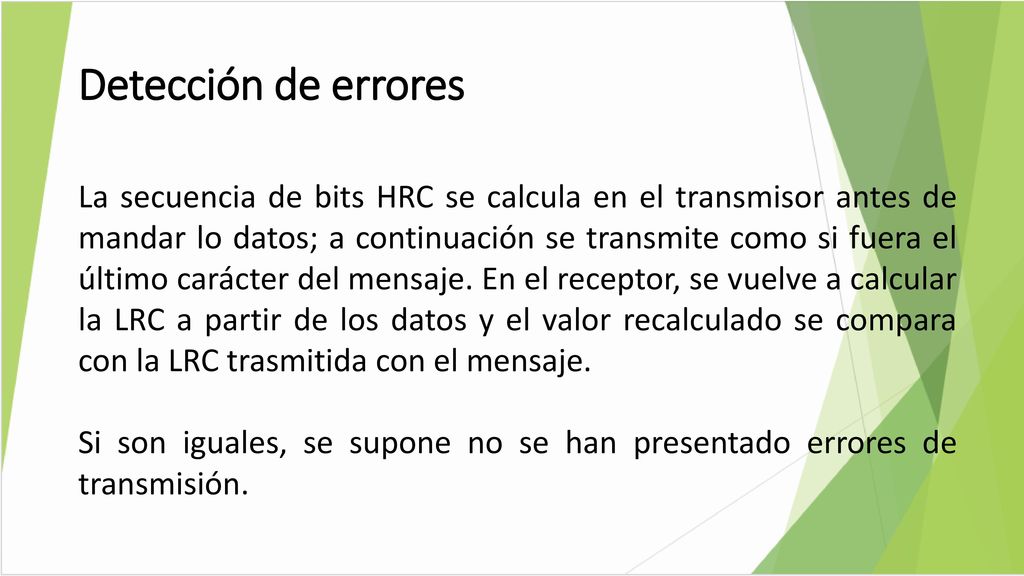 Detección de errores

La secuencia de bits HRC se calcula en el transmisor antes de mandar lo datos; a continuación se transmite como si fuera el último carácter del mensaje. En el receptor, se vuelve a calcular la LRC a partir de los datos y el valor recalculado se compara con la LRC trasmitida con el mensaje.

Si son iguales, se supone no se han presentado errores de transmisión.